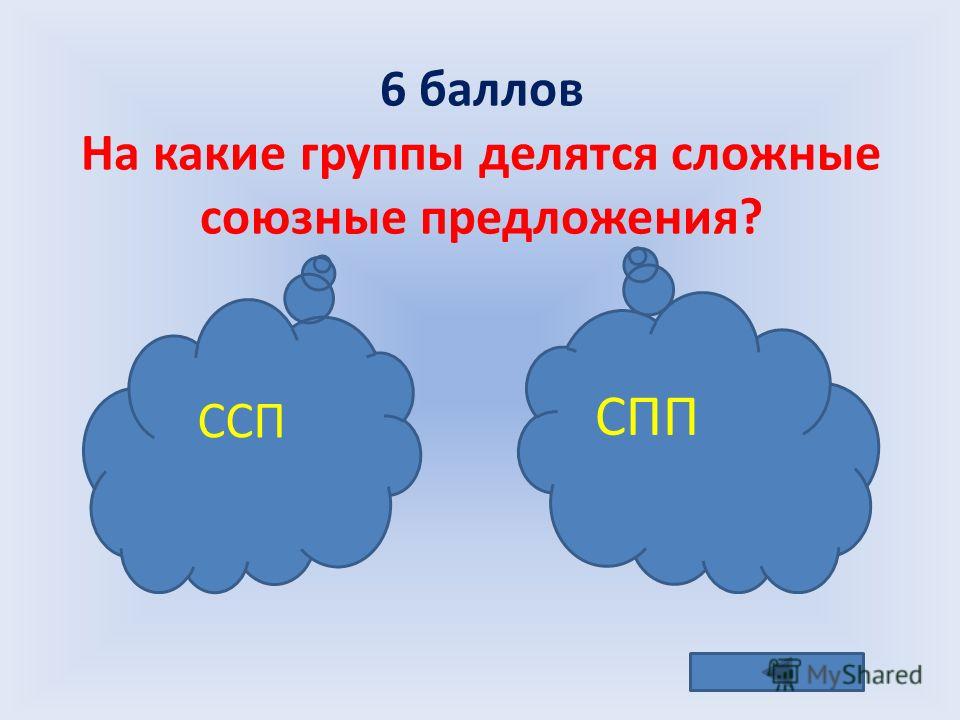 6 баллов

На какие группы делятся сложные союзные предложения?

ССП

СПП

MyShared